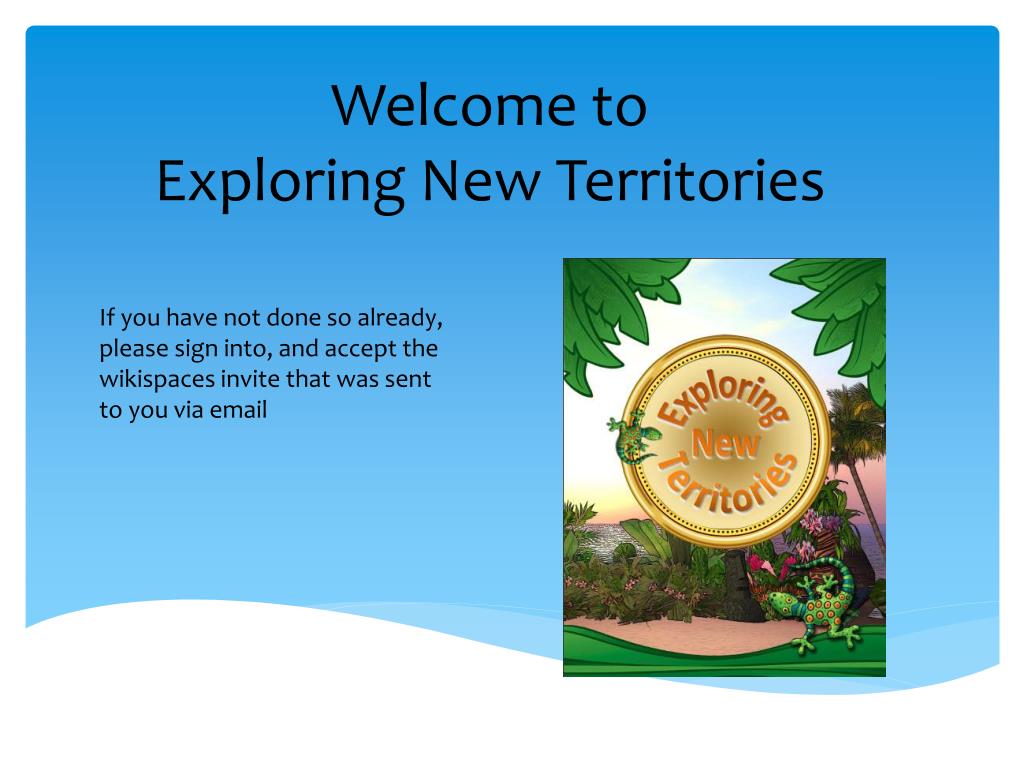 Welcome to
Exploring New Territories

If you have not done so already, please sign into, and accept the wikispaces invite that was sent to you via email

Exploring
New
Territories